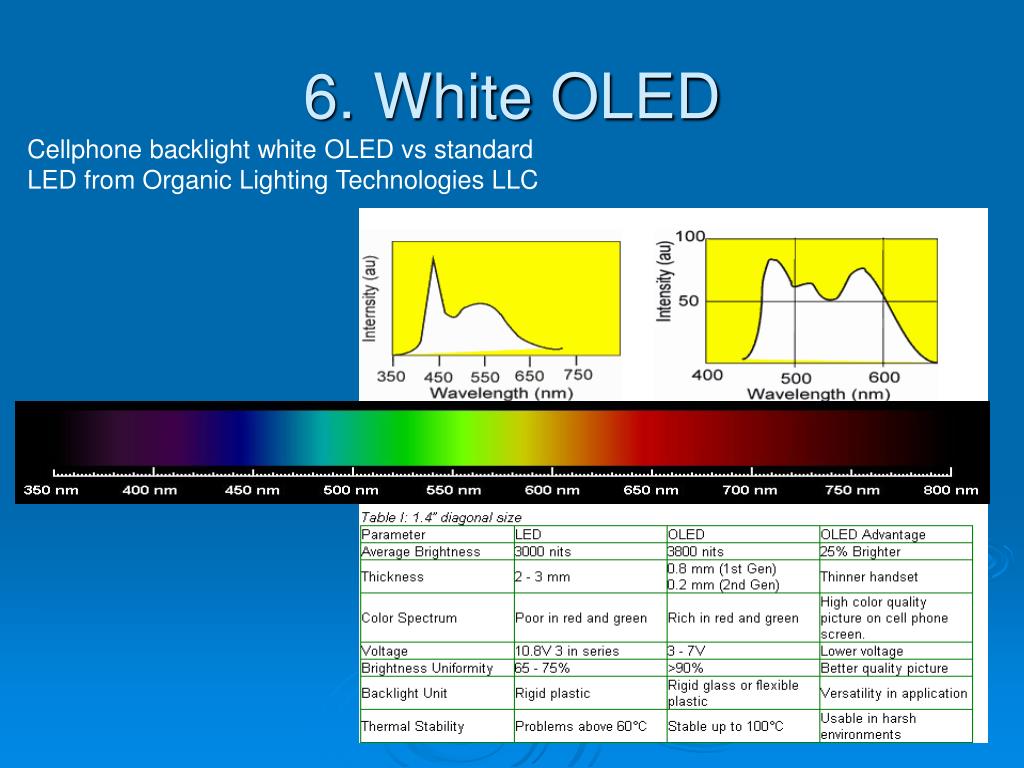 6. White OLED

Cellphone backlight white OLED vs standard LED from Organic Lighting Technologies LLC

Intensity (au)
350 450 550 650 750
Wavelength (nm)

Intensity (au)
100
50
400 500 600
Wavelength (nm)

350 nm 400 nm 450 nm 500 nm 550 nm 600 nm 650 nm 700 nm 750 nm 800 nm

Table I: 1.4" diagonal size

| Parameter | LED | OLED | OLED Advantage |
|---|---|---|---|
| Average Brightness | 3000 nits | 3800 nits | 25% Brighter |
| Thickness | 2 - 3 mm | 0.8 mm (1st Gen) 0.2 mm (2nd Gen) | Thinner handset |
| Color Spectrum | Poor in red and green | Rich in red and green | High color quality picture on cell phone screen. |
| Voltage | 10.8V 3 in series | 3 - 7V | Lower voltage |
| Brightness Uniformity | 65 - 75% | >90% | Better quality picture |
| Backlight Unit | Rigid plastic | Rigid glass or flexible plastic | Versatility in application |
| Thermal Stability | Problems above 60°C | Stable up to 100°C | Usable in harsh environments |